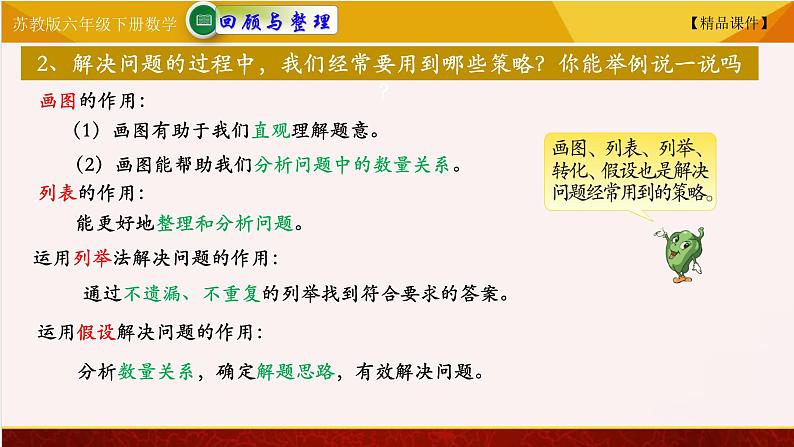 苏教版六年级下册数学 回顾与整理 【精品课件】

2、解决问题的过程中，我们经常要用到哪些策略？你能举例说一说吗？

画图的作用：

（1）画图有助于我们直观理解题意。

（2）画图能帮助我们分析问题中的数量关系。

列表的作用：

能更好地整理和分析问题。

运用列举法解决问题的作用：

通过不遗漏、不重复的列举找到符合要求的答案。

运用假设解决问题的作用：

分析数量关系，确定解题思路，有效解决问题。

画图、列表、列举、转化、假设也是解决问题经常用到的策略。